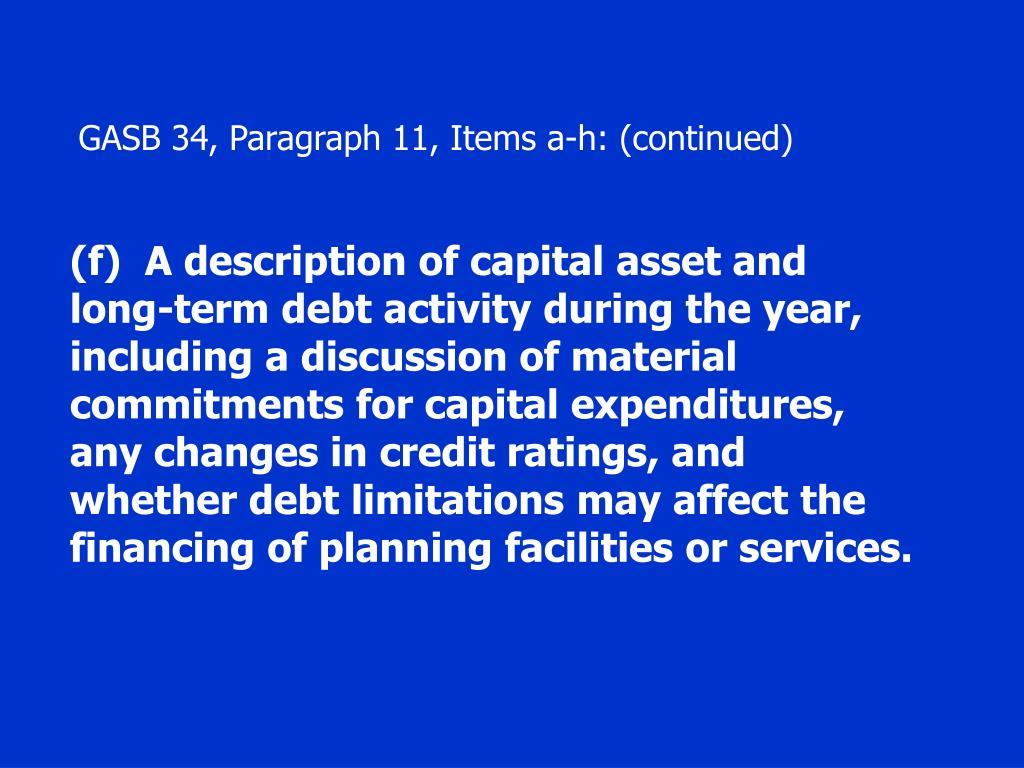 GASB 34, Paragraph 11, Items a-h: (continued)

(f) A description of capital asset and long-term debt activity during the year, including a discussion of material commitments for capital expenditures, any changes in credit ratings, and whether debt limitations may affect the financing of planning facilities or services.